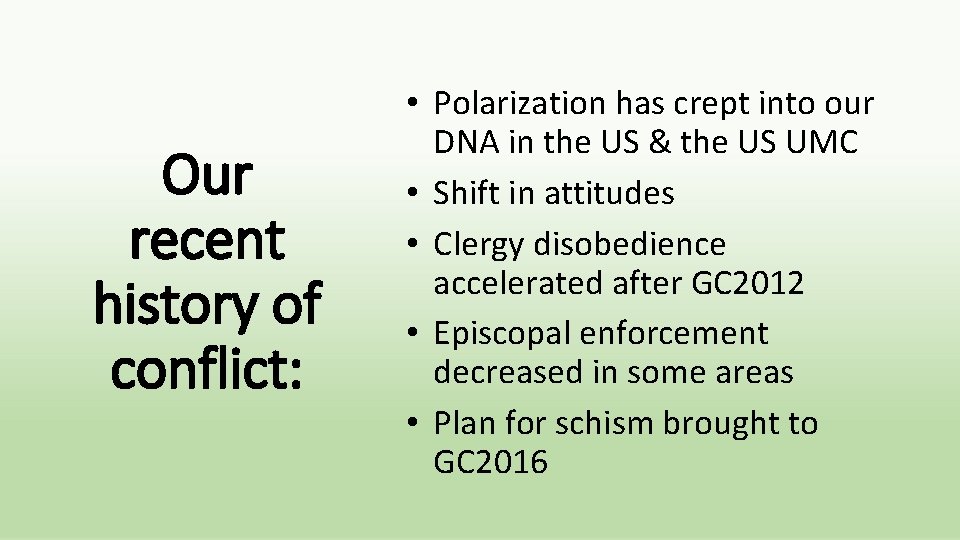 Our recent history of conflict:

• Polarization has crept into our DNA in the US & the US UMC
• Shift in attitudes
• Clergy disobedience accelerated after GC2012
• Episcopal enforcement decreased in some areas
• Plan for schism brought to GC2016